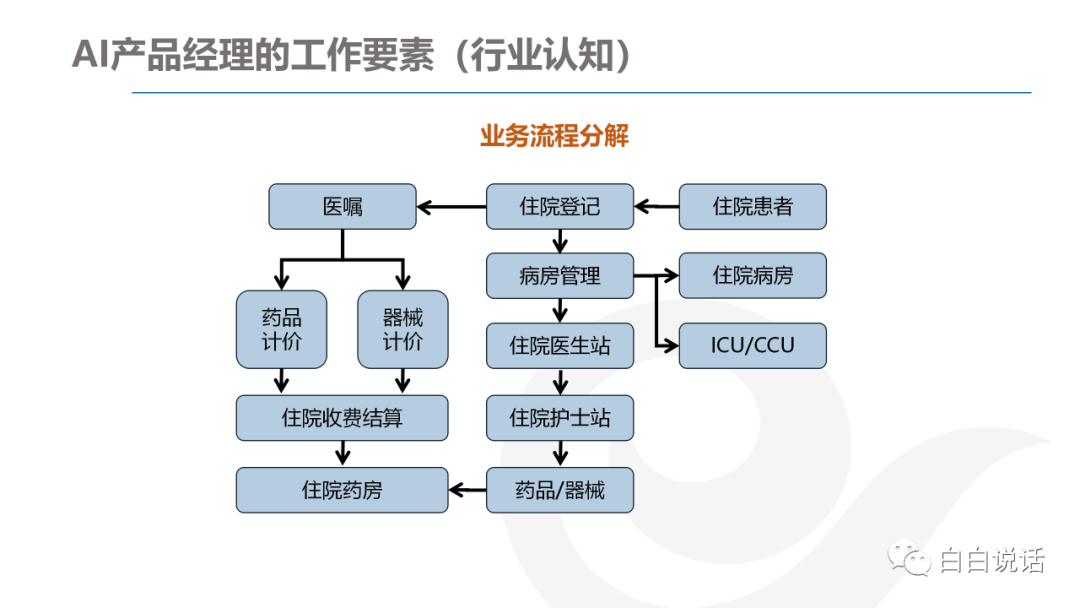 AI产品经理的工作要素（行业认知）

业务流程分解

医嘱

住院登记

住院患者

病房管理

住院病房

药品计价

器械计价

住院医生站

ICU/CCU

住院收费结算

住院护士站

住院药房

药品/器械

白白说话